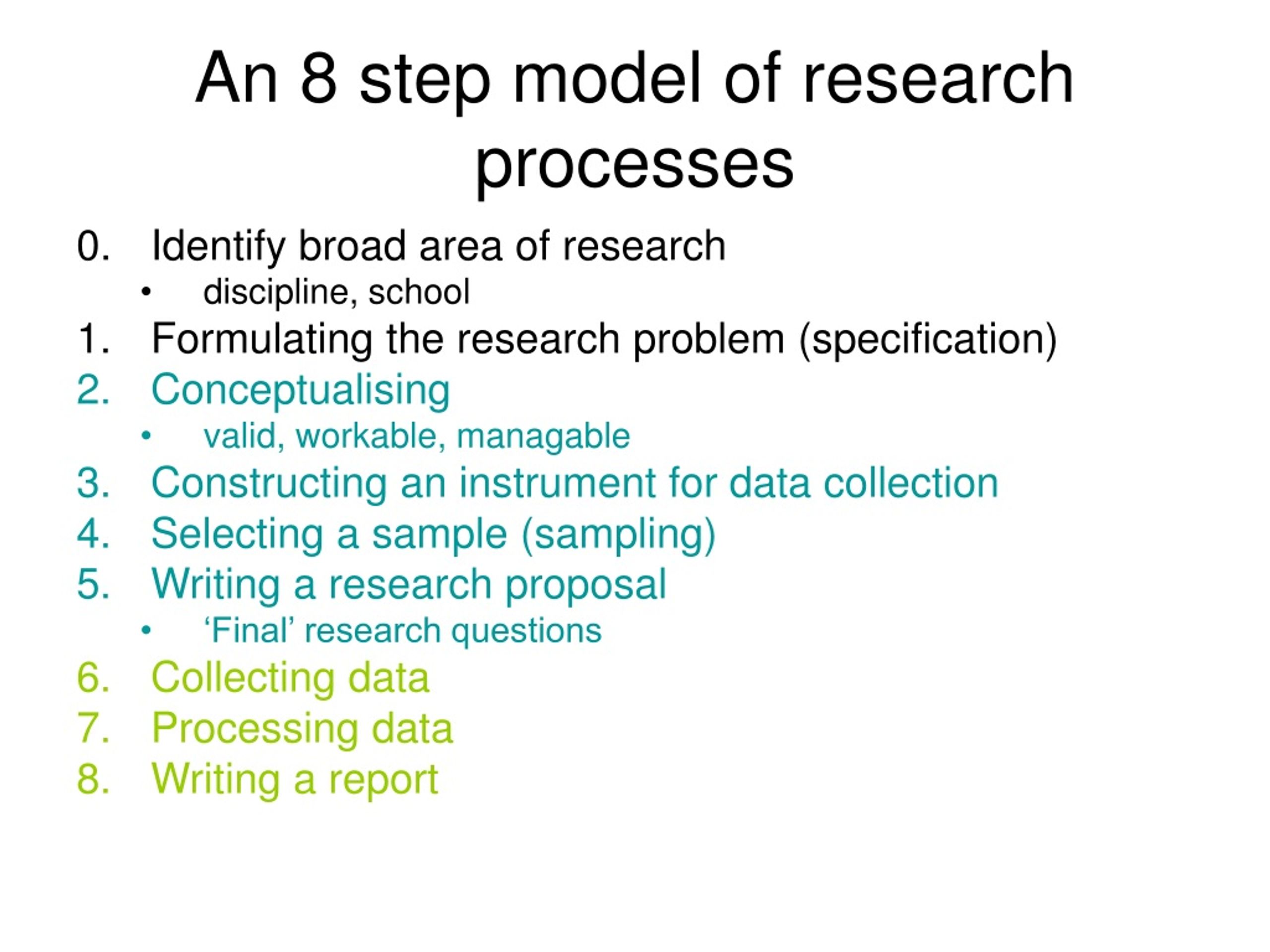 An 8 step model of research processes

0. Identify broad area of research
 • discipline, school
1. Formulating the research problem (specification)
2. Conceptualising
 • valid, workable, managable
3. Constructing an instrument for data collection
4. Selecting a sample (sampling)
5. Writing a research proposal
 • ‘Final’ research questions
6. Collecting data
7. Processing data
8. Writing a report